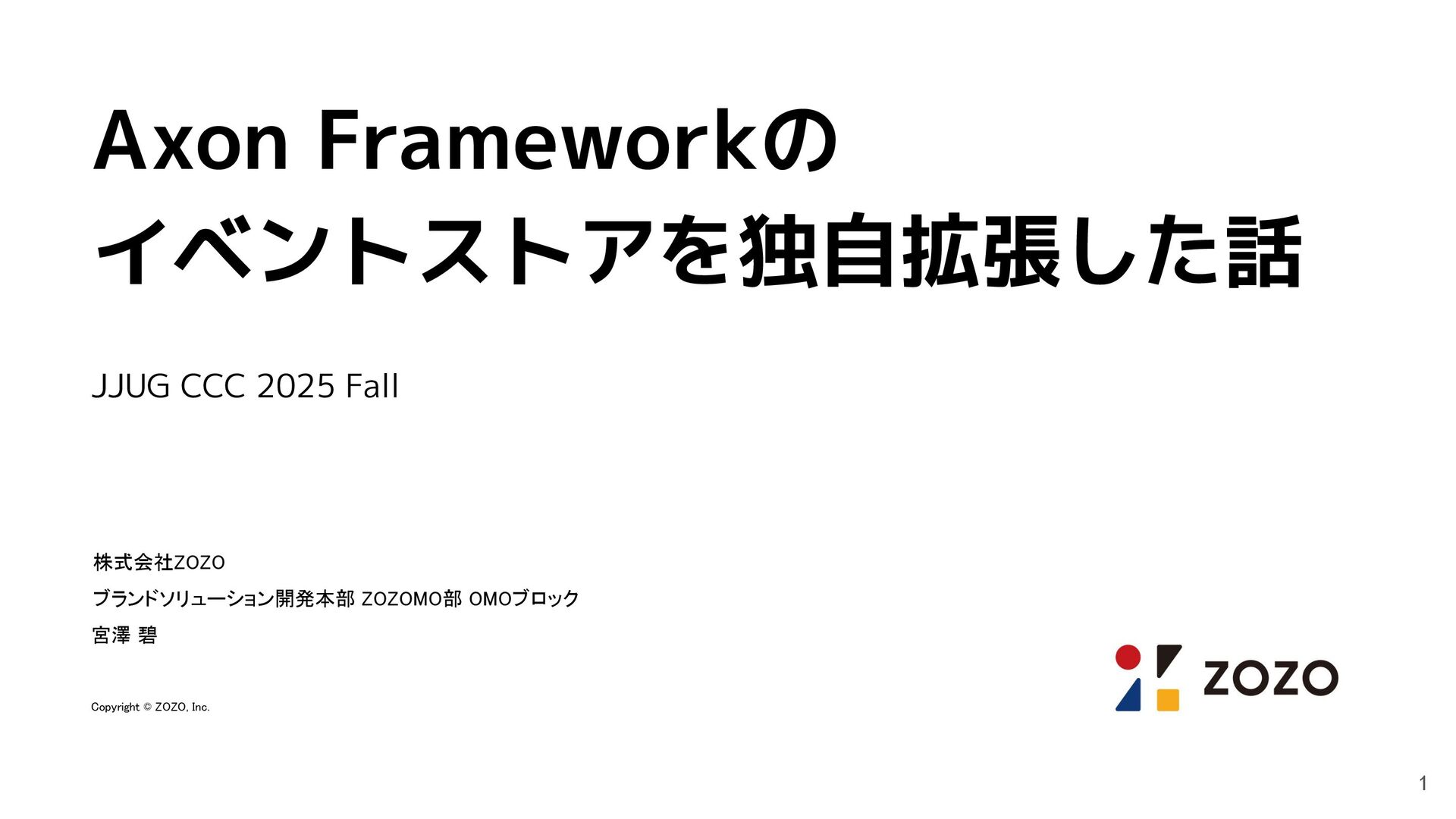 Axon Frameworkの
イベントストアを独自拡張した話

JJUG CCC 2025 Fall

株式会社ZOZO

ブランドソリューション開発本部 ZOZOMO部 OMOブロック

宮澤 碧

Copyright © ZOZO, Inc.

ZOZO

1